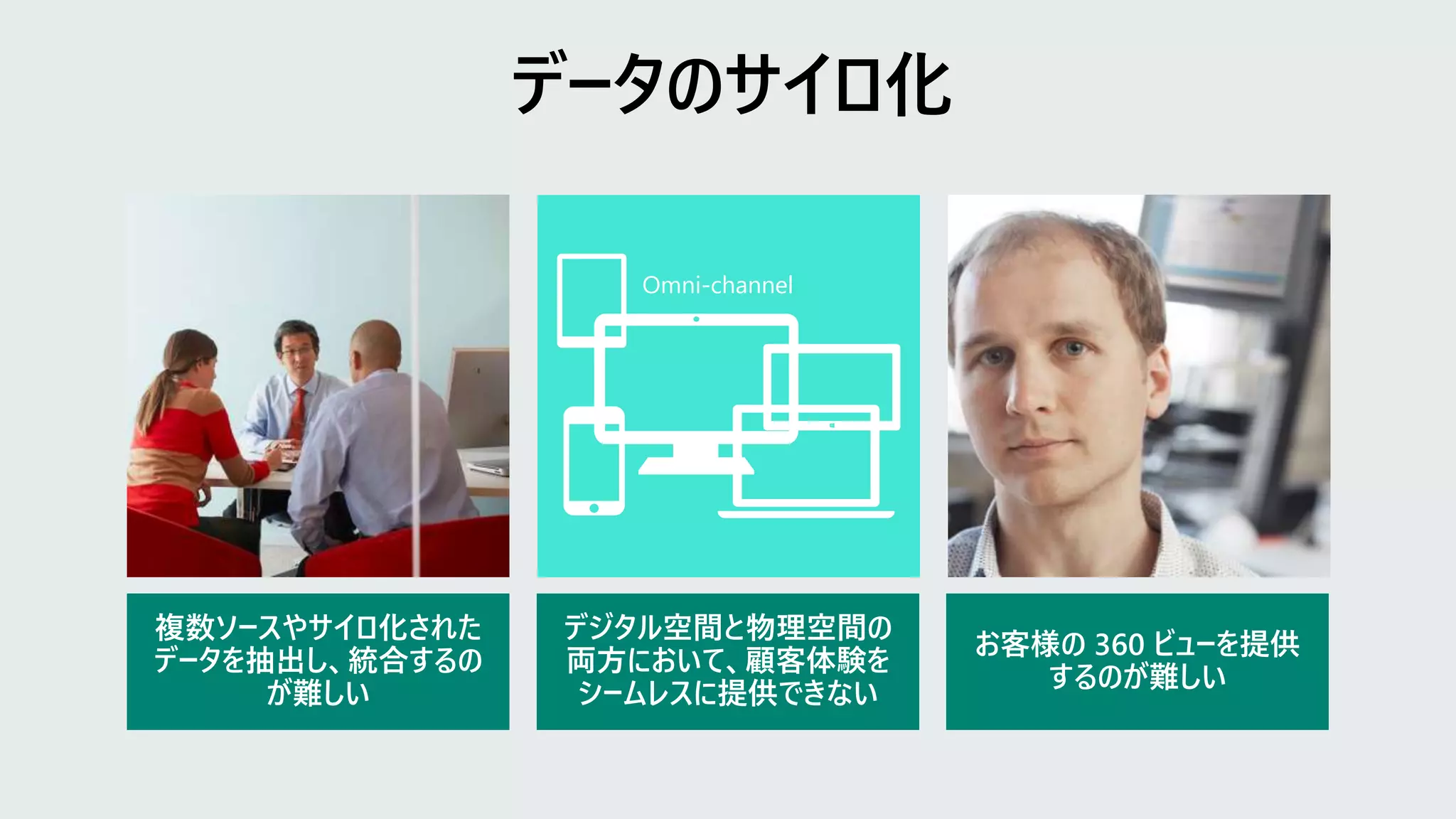 データのサイロ化

Omni-channel

複数ソースやサイロ化されたデータを抽出し、統合するのが難しい

デジタル空間と物理空間の両方において、顧客体験をシームレスに提供できない

お客様の 360 ビューを提供するのが難しい